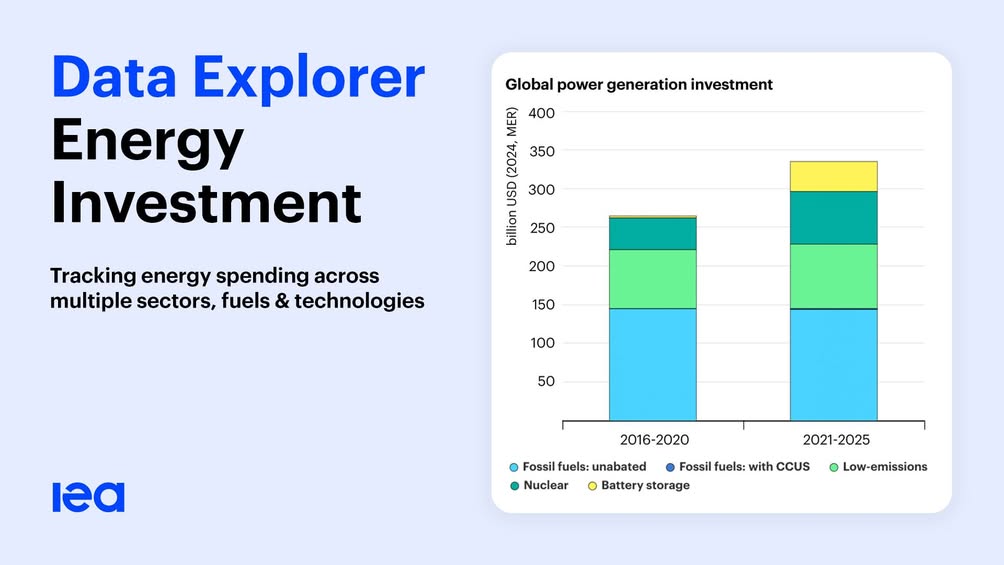 Data Explorer
Energy Investment

Tracking energy spending across multiple sectors, fuels & technologies

iea

Global power generation investment

billion USD (2024, MER)

400
350
300
250
200
150
100
50

2016-2020
2021-2025

Fossil fuels: unabated
Fossil fuels: with CCUS
Low-emissions
Nuclear
Battery storage